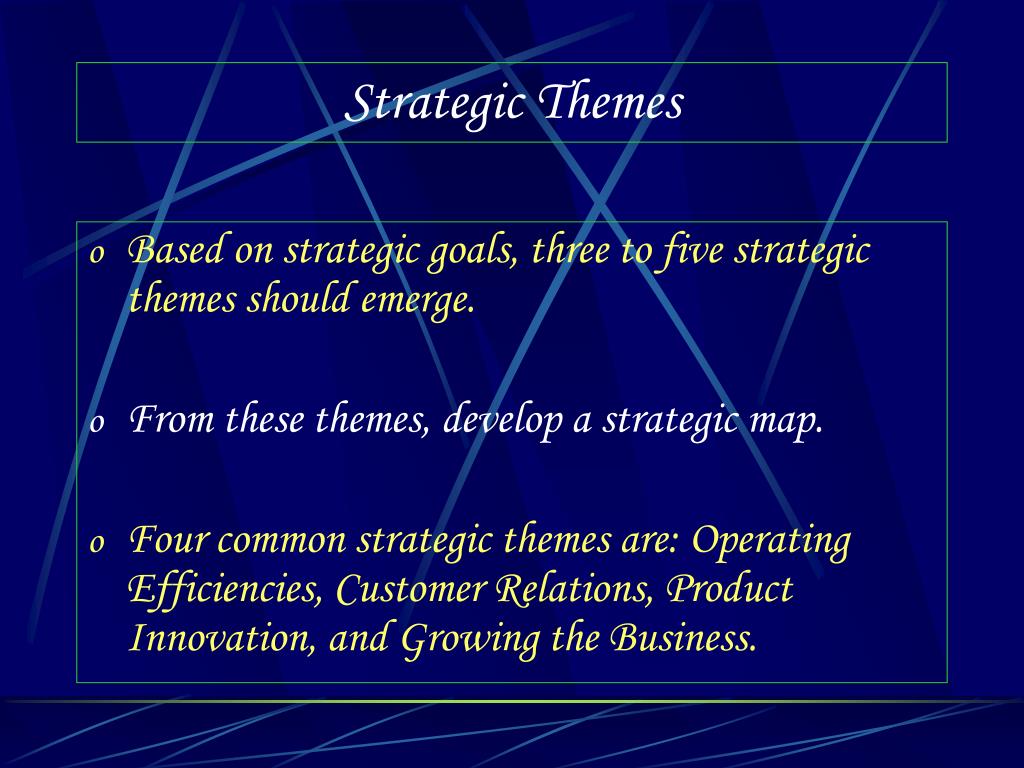 Strategic Themes

o Based on strategic goals, three to five strategic themes should emerge.

o From these themes, develop a strategic map.

o Four common strategic themes are: Operating Efficiencies, Customer Relations, Product Innovation, and Growing the Business.